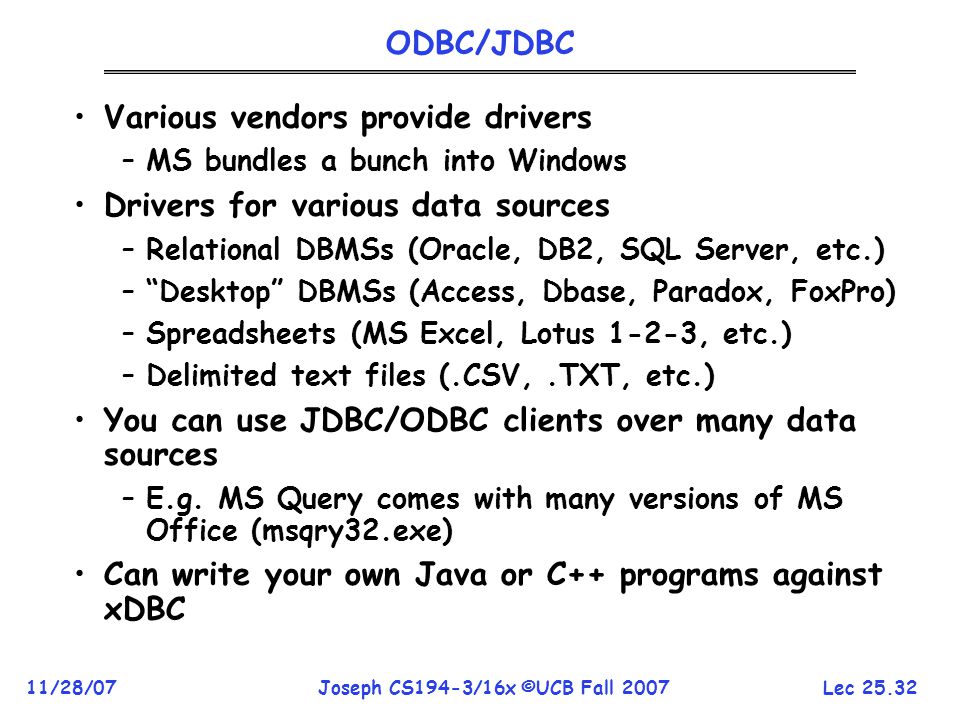 ODBC/JDBC

• Various vendors provide drivers
– MS bundles a bunch into Windows
• Drivers for various data sources
– Relational DBMSs (Oracle, DB2, SQL Server, etc.)
– “Desktop” DBMSs (Access, Dbase, Paradox, FoxPro)
– Spreadsheets (MS Excel, Lotus 1-2-3, etc.)
– Delimited text files (.CSV, .TXT, etc.)
• You can use JDBC/ODBC clients over many data sources
– E.g. MS Query comes with many versions of MS Office (msqry32.exe)
• Can write your own Java or C++ programs against xDBC

11/28/07 Joseph CS194-3/16x ©UCB Fall 2007 Lec 25.32